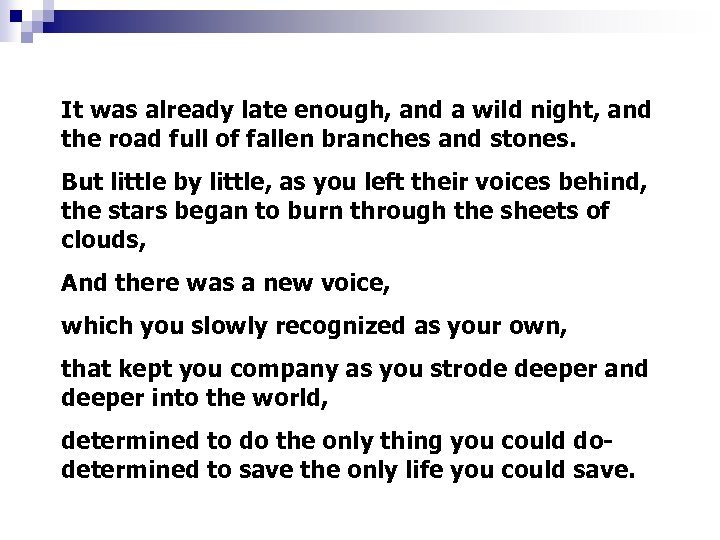 It was already late enough, and a wild night, and the road full of fallen branches and stones.

But little by little, as you left their voices behind, the stars began to burn through the sheets of clouds,

And there was a new voice,

which you slowly recognized as your own,

that kept you company as you strode deeper and deeper into the world,

determined to do the only thing you could do-
determined to save the only life you could save.